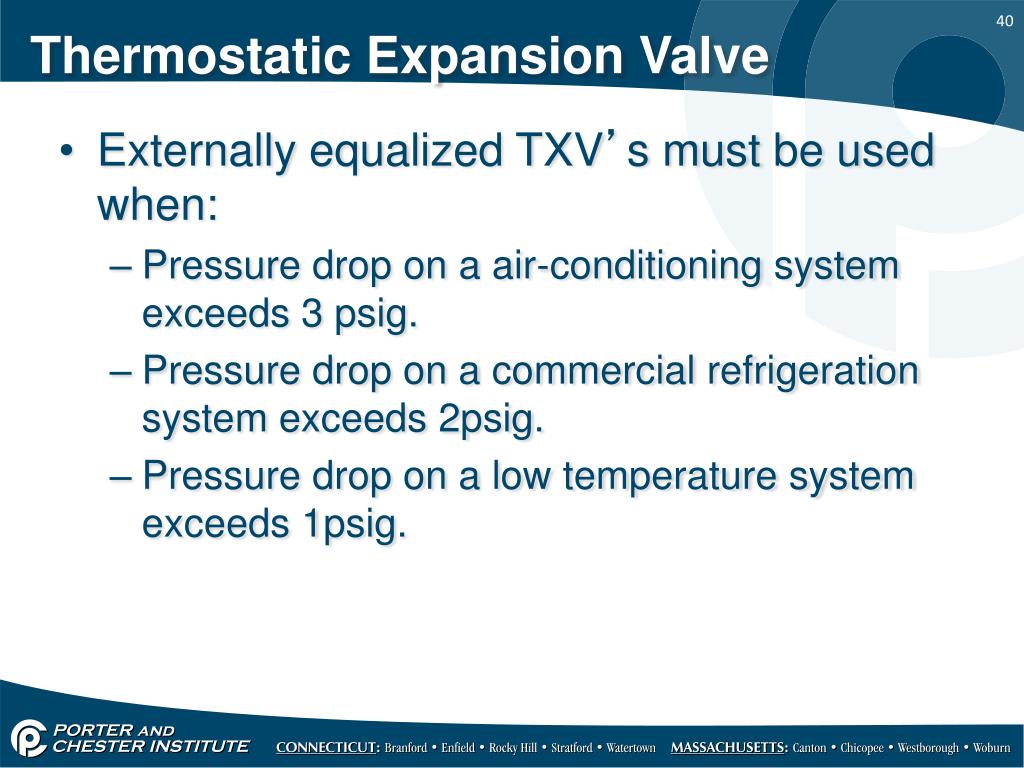 40

Thermostatic Expansion Valve

• Externally equalized TXV’s must be used when:
– Pressure drop on a air-conditioning system exceeds 3 psig.
– Pressure drop on a commercial refrigeration system exceeds 2psig.
– Pressure drop on a low temperature system exceeds 1psig.

PORTER AND CHESTER INSTITUTE   CONNECTICUT: Branford • Enfield • Rocky Hill • Stratford • Watertown   MASSACHUSETTS: Canton • Chicopee • Westborough • Woburn